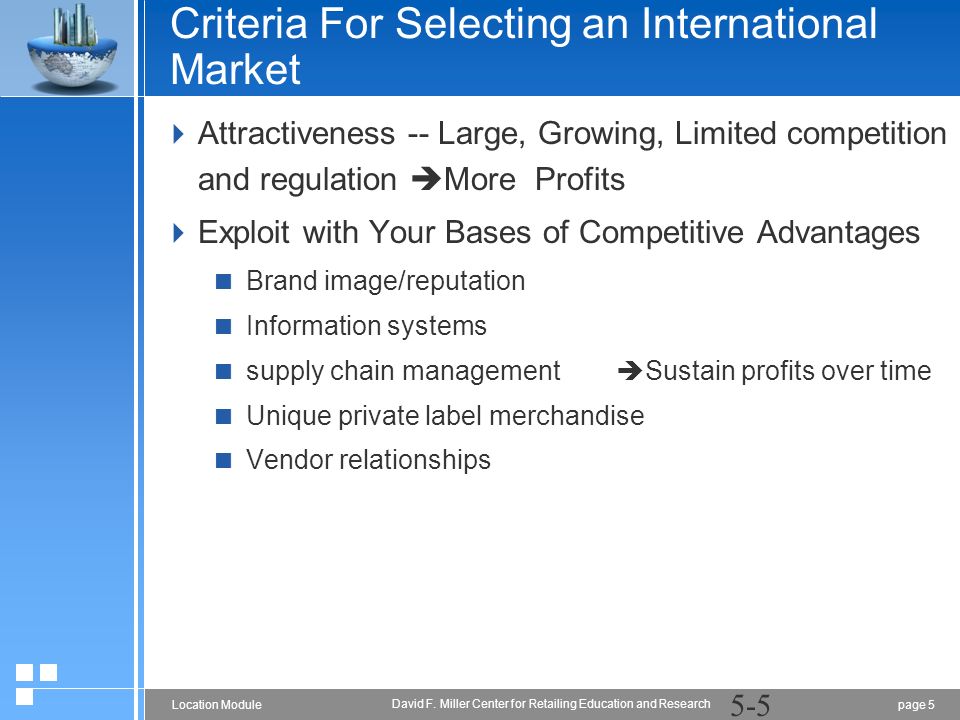 Criteria For Selecting an International Market

Attractiveness -- Large, Growing, Limited competition and regulation ➔More Profits

Exploit with Your Bases of Competitive Advantages

Brand image/reputation

Information systems

supply chain management ➔Sustain profits over time

Unique private label merchandise

Vendor relationships

Location Module David F. Miller Center for Retailing Education and Research 5-5 page 5